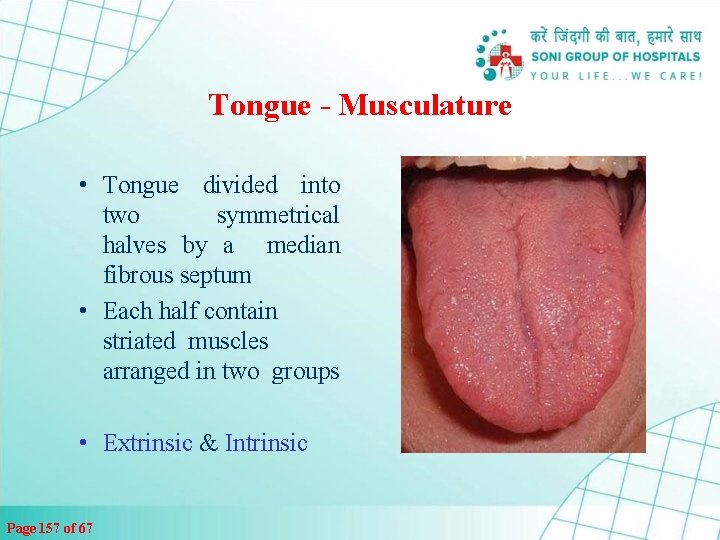 करें जिंदगी की बात, हमारे साथ
SONI GROUP OF HOSPITALS
YOUR LIFE...WE CARE!

Tongue - Musculature

• Tongue divided into two symmetrical halves by a median fibrous septum
• Each half contain striated muscles arranged in two groups

• Extrinsic & Intrinsic

Page 157 of 67